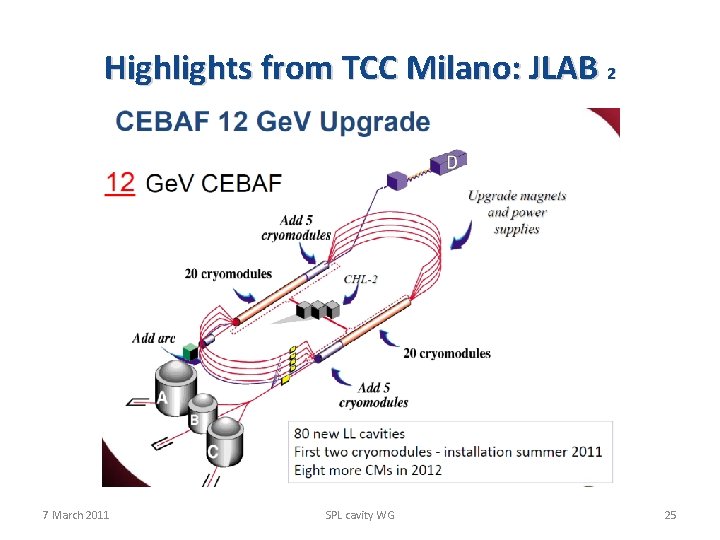 Highlights from TCC Milano: JLAB 2

CEBAF 12 GeV Upgrade

12 GeV CEBAF

D

Upgrade magnets and power supplies

Add 5 cryomodules

20 cryomodules

CHL-2

Add arc

20 cryomodules

Add 5 cryomodules

A

B

C

80 new LL cavities
First two cryomodules - installation summer 2011
Eight more CMs in 2012

7 March 2011

SPL cavity WG

25